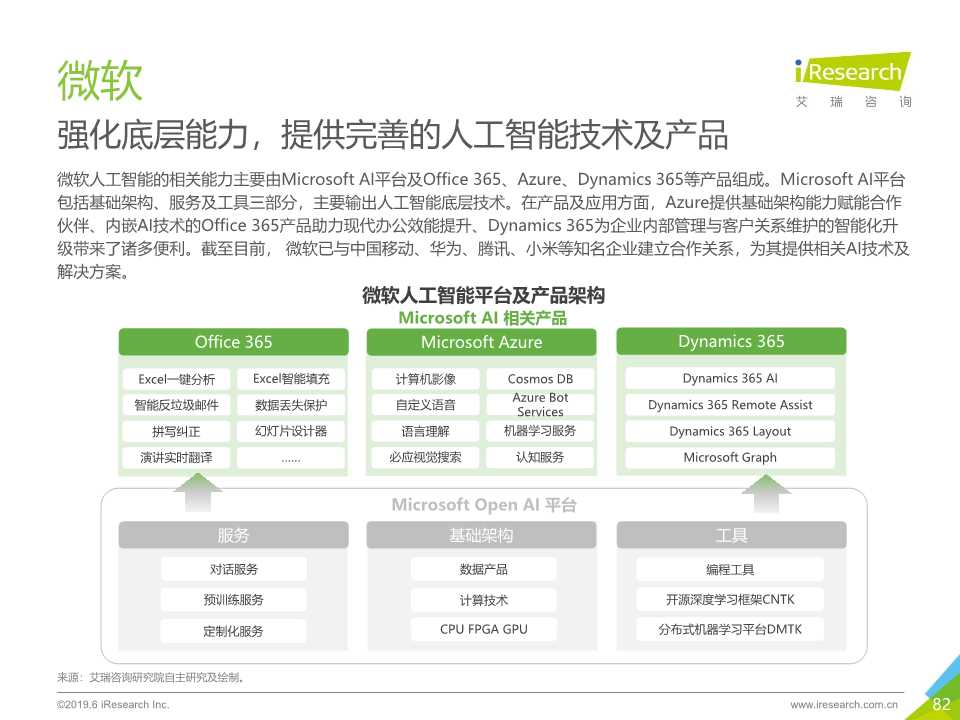 微软

iResearch
艾 瑞 咨 询

强化底层能力，提供完善的人工智能技术及产品

微软人工智能的相关能力主要由Microsoft AI平台及Office 365、Azure、Dynamics 365等产品组成。Microsoft AI平台包括基础架构、服务及工具三部分，主要输出人工智能底层技术。在产品及应用方面，Azure提供基础架构能力赋能合作伙伴、内嵌AI技术的Office 365产品助力现代办公效能提升、Dynamics 365为企业内部管理与客户关系维护的智能化升级带来了诸多便利。截至目前， 微软已与中国移动、华为、腾讯、小米等知名企业建立合作关系，为其提供相关AI技术及解决方案。

微软人工智能平台及产品架构

Microsoft AI 相关产品

Office 365
Excel一键分析
Excel智能填充
智能反垃圾邮件
数据丢失保护
拼写纠正
幻灯片设计器
演讲实时翻译
……

Microsoft Azure
计算机影像
Cosmos DB
自定义语音
Azure Bot Services
语言理解
机器学习服务
必应视觉搜索
认知服务

Dynamics 365
Dynamics 365 AI
Dynamics 365 Remote Assist
Dynamics 365 Layout
Microsoft Graph

Microsoft Open AI 平台

服务
对话服务
预训练服务
定制化服务

基础架构
数据产品
计算技术
CPU FPGA GPU

工具
编程工具
开源深度学习框架CNTK
分布式机器学习平台DMTK

来源：艾瑞咨询研究院自主研究及绘制。

©2019.6 iResearch Inc.
www.iresearch.com.cn
82